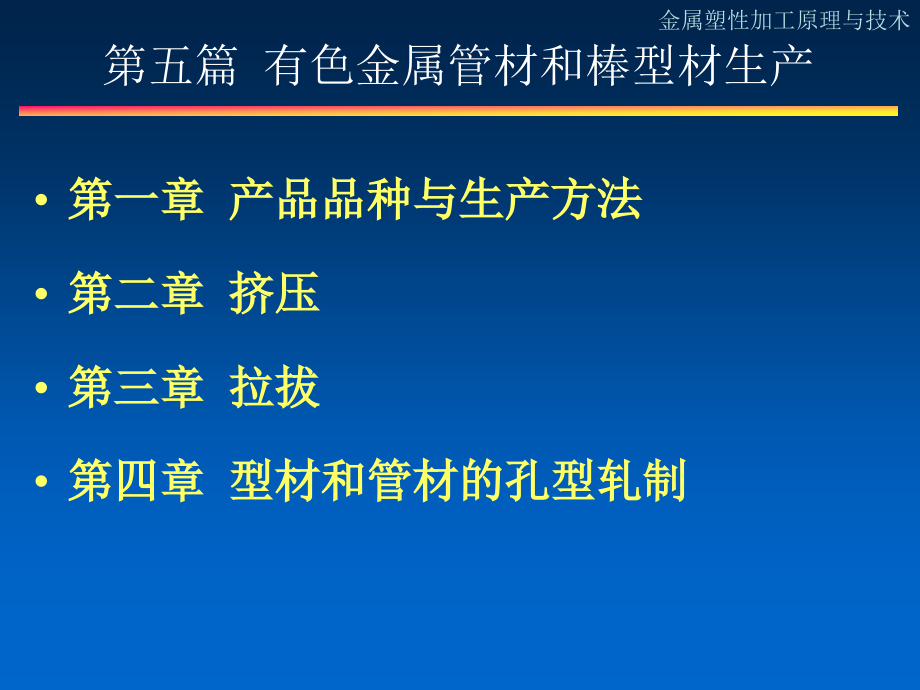 金属塑性加工原理与技术

第五篇 有色金属管材和棒型材生产

• 第一章 产品品种与生产方法

• 第二章 挤压

• 第三章 拉拔

• 第四章 型材和管材的孔型轧制